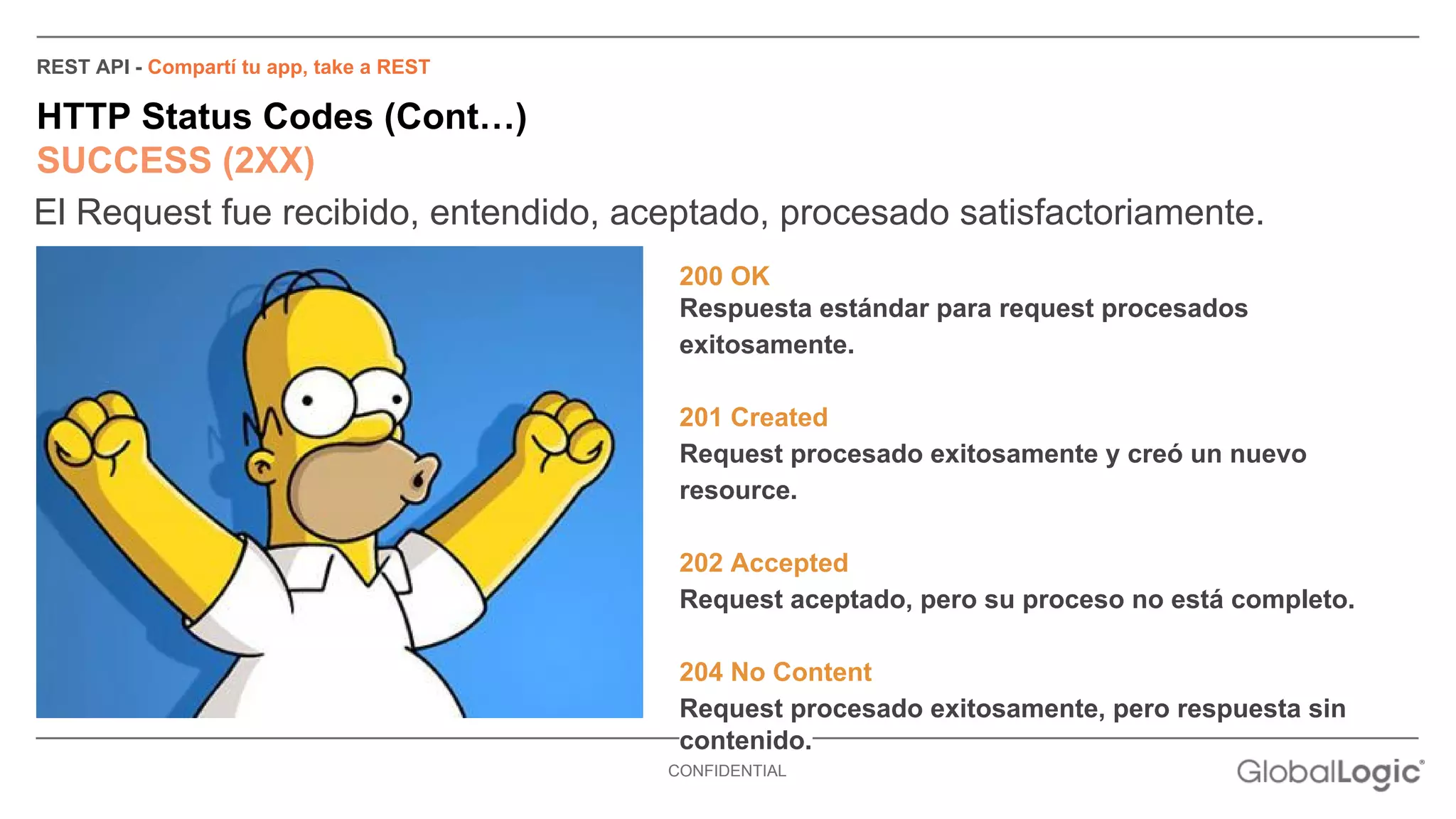 REST API - Compartí tu app, take a REST

HTTP Status Codes (Cont…)
SUCCESS (2XX)

El Request fue recibido, entendido, aceptado, procesado satisfactoriamente.

200 OK
Respuesta estándar para request procesados exitosamente.

201 Created
Request procesado exitosamente y creó un nuevo resource.

202 Accepted
Request aceptado, pero su proceso no está completo.

204 No Content
Request procesado exitosamente, pero respuesta sin contenido.

CONFIDENTIAL

GlobalLogic®